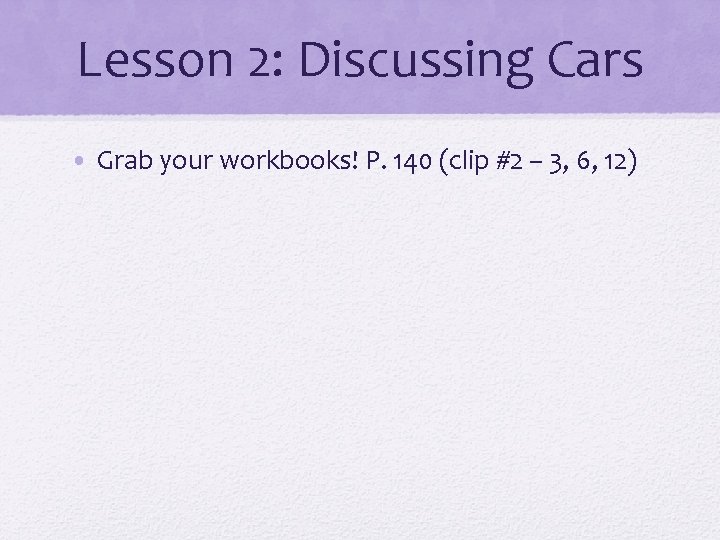 Lesson 2: Discussing Cars

• Grab your workbooks! P. 140 (clip #2 – 3, 6, 12)